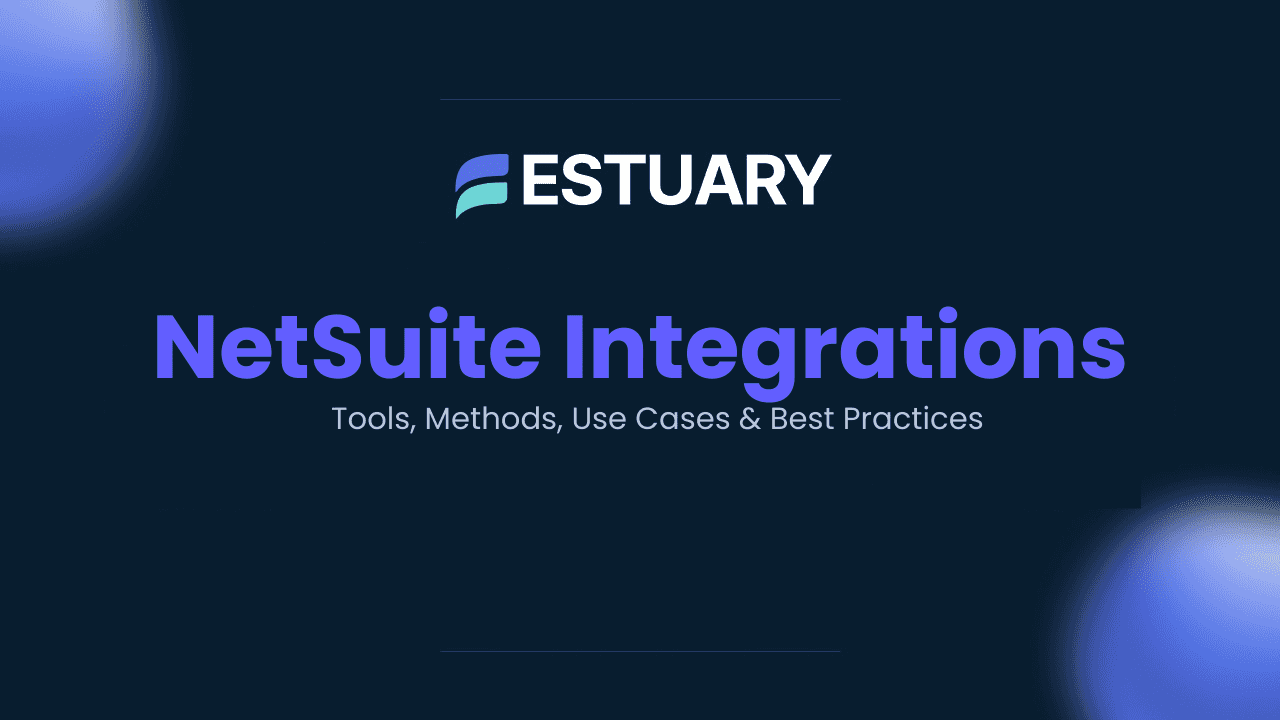 ESTUARY

NetSuite Integrations

Tools, Methods, Use Cases & Best Practices